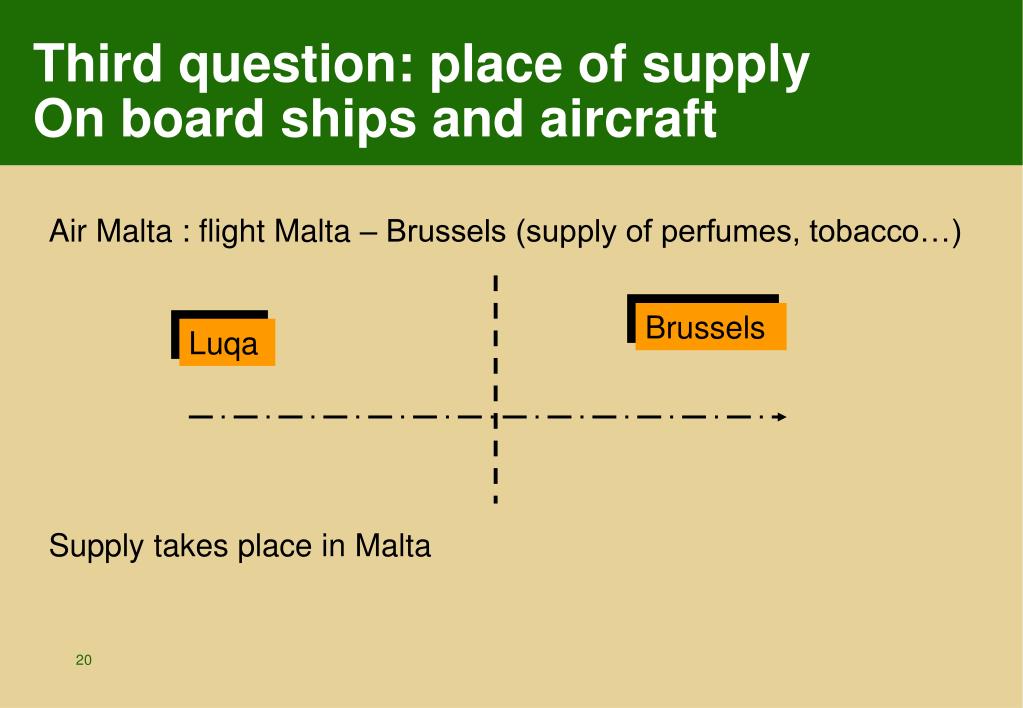 Third question: place of supply
On board ships and aircraft

Air Malta : flight Malta – Brussels (supply of perfumes, tobacco…)

Luqa

Brussels

Supply takes place in Malta

20